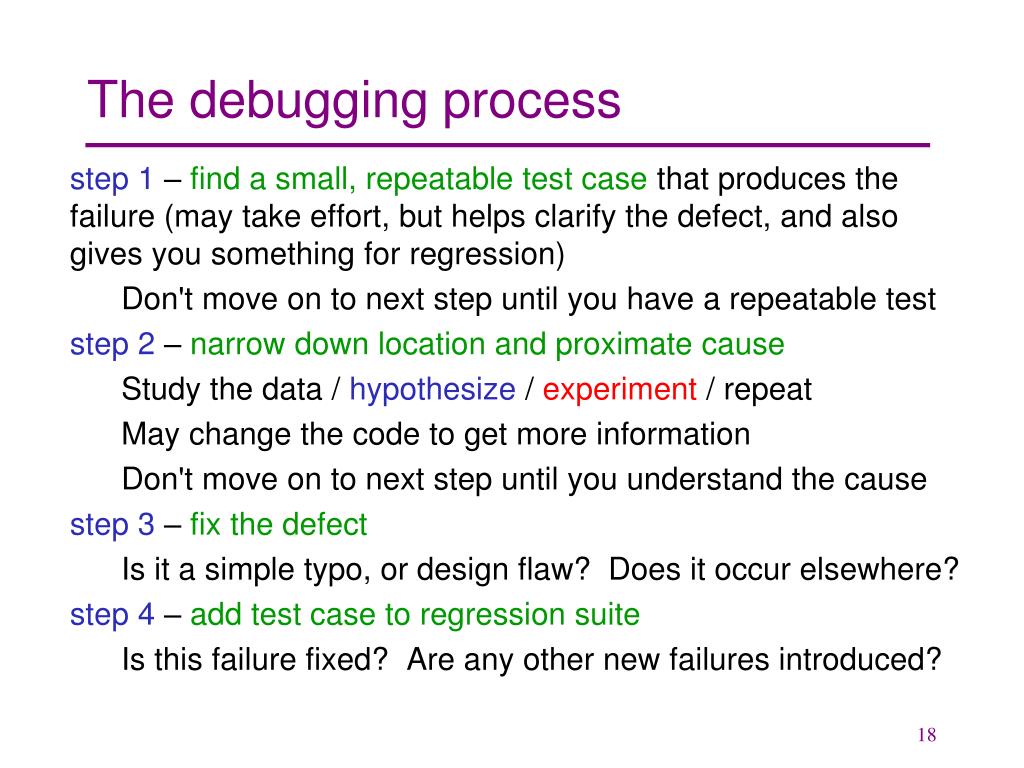 The debugging process

step 1 – find a small, repeatable test case that produces the failure (may take effort, but helps clarify the defect, and also gives you something for regression)

Don't move on to next step until you have a repeatable test

step 2 – narrow down location and proximate cause

Study the data / hypothesize / experiment / repeat

May change the code to get more information

Don't move on to next step until you understand the cause

step 3 – fix the defect

Is it a simple typo, or design flaw? Does it occur elsewhere?

step 4 – add test case to regression suite

Is this failure fixed? Are any other new failures introduced?

18